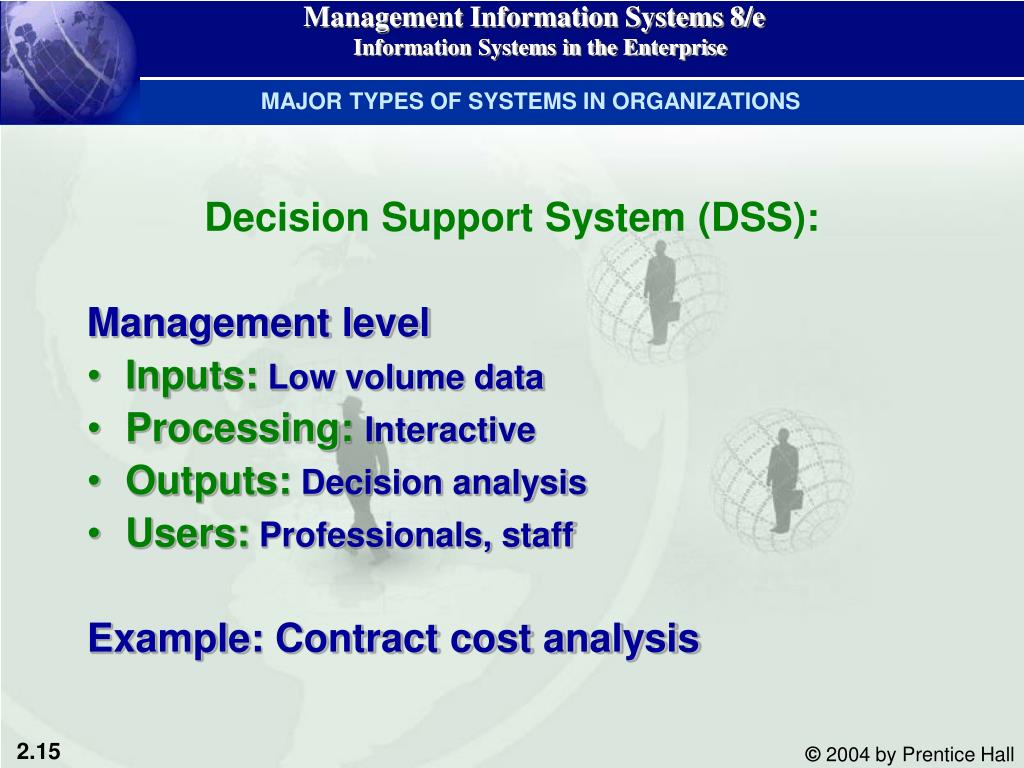 Management Information Systems 8/e
Information Systems in the Enterprise

MAJOR TYPES OF SYSTEMS IN ORGANIZATIONS

Decision Support System (DSS):

Management level
• Inputs: Low volume data
• Processing: Interactive
• Outputs: Decision analysis
• Users: Professionals, staff

Example: Contract cost analysis

2.15

© 2004 by Prentice Hall